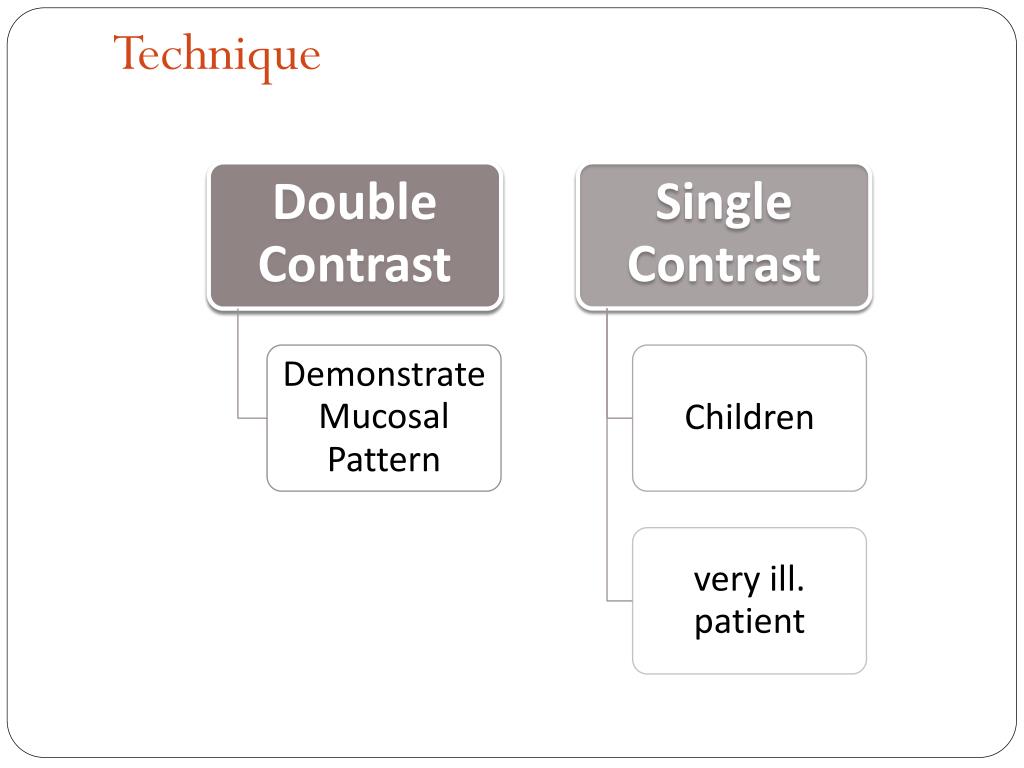 Technique

Double Contrast

Demonstrate Mucosal Pattern

Single Contrast

Children

very ill. patient